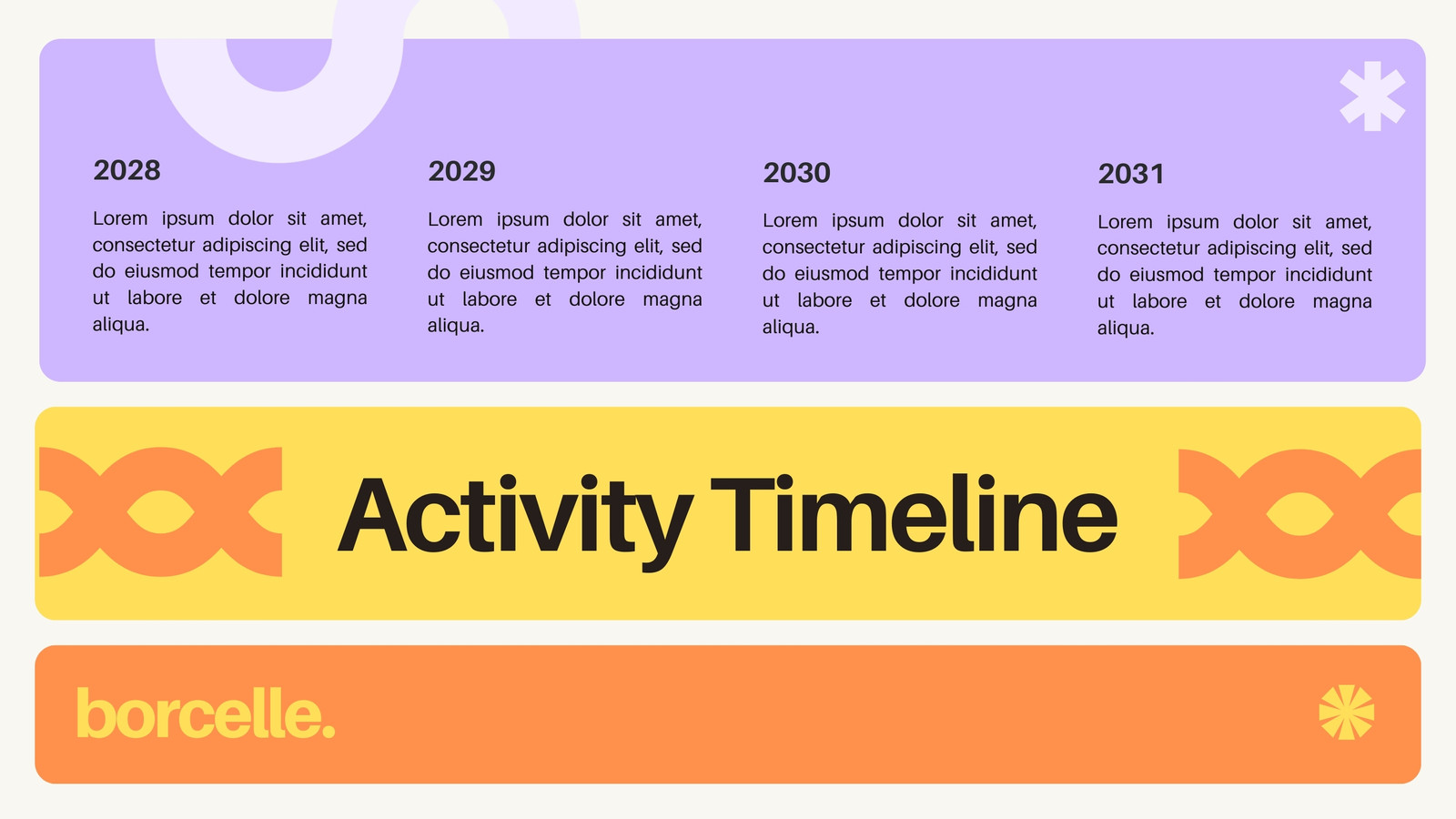 2028

Lorem ipsum dolor sit amet, consectetur adipiscing elit, sed do eiusmod tempor incididunt ut labore et dolore magna aliqua.

2029

Lorem ipsum dolor sit amet, consectetur adipiscing elit, sed do eiusmod tempor incididunt ut labore et dolore magna aliqua.

2030

Lorem ipsum dolor sit amet, consectetur adipiscing elit, sed do eiusmod tempor incididunt ut labore et dolore magna aliqua.

2031

Lorem ipsum dolor sit amet, consectetur adipiscing elit, sed do eiusmod tempor incididunt ut labore et dolore magna aliqua.

Activity Timeline

borcelle.